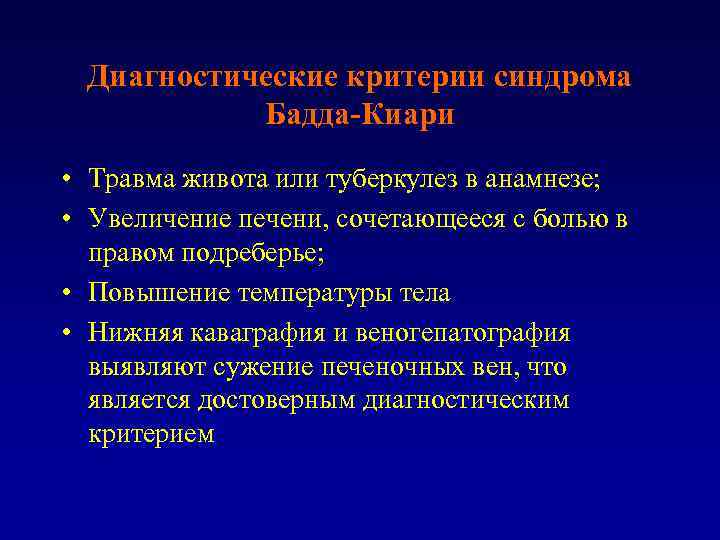 Диагностические критерии синдрома Бадда-Киари

• Травма живота или туберкулез в анамнезе;
• Увеличение печени, сочетающееся с болью в правом подреберье;
• Повышение температуры тела
• Нижняя каваграфия и веногепатография выявляют сужение печеночных вен, что является достоверным диагностическим критерием